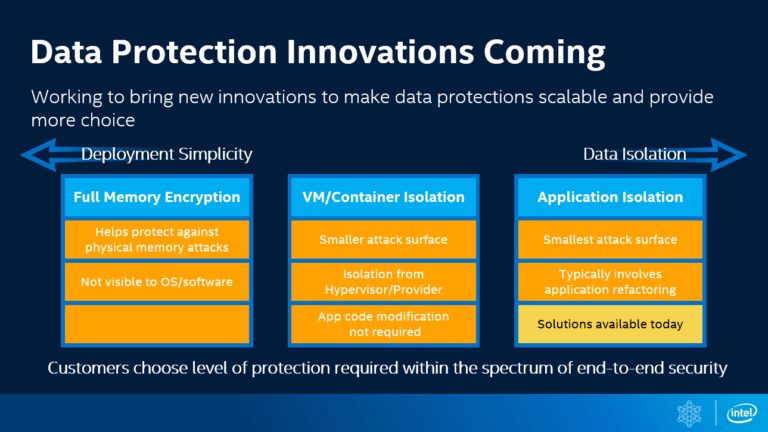 Data Protection Innovations Coming

Working to bring new innovations to make data protections scalable and provide more choice

Deployment Simplicity

Data Isolation

Full Memory Encryption

Helps protect against physical memory attacks

Not visible to OS/software

VM/Container Isolation

Smaller attack surface

Isolation from Hypervisor/Provider

App code modification not required

Application Isolation

Smallest attack surface

Typically involves application refactoring

Solutions available today

Customers choose level of protection required within the spectrum of end-to-end security

intel